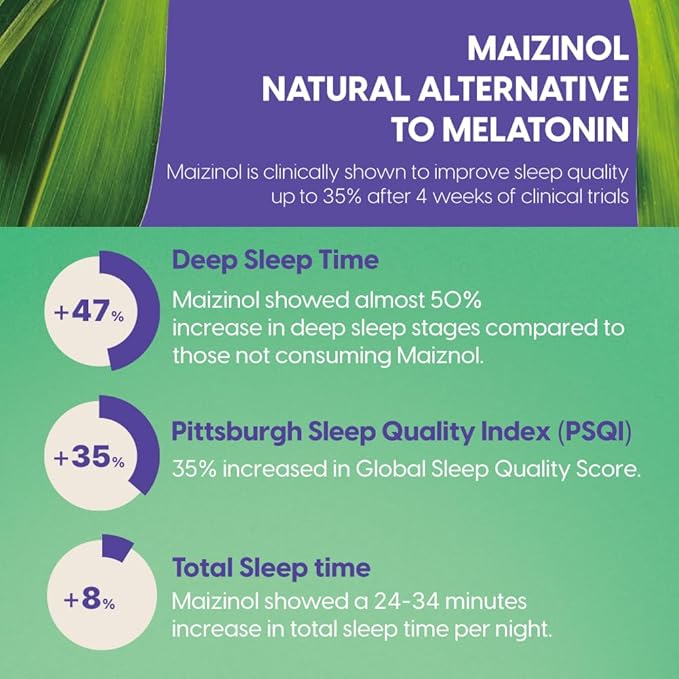 MAIZINOL
NATURAL ALTERNATIVE
TO MELATONIN

Maizinol is clinically shown to improve sleep quality up to 35% after 4 weeks of clinical trials

+47%

Deep Sleep Time

Maizinol showed almost 50% increase in deep sleep stages compared to those not consuming Maiznol.

+35%

Pittsburgh Sleep Quality Index (PSQI)

35% increased in Global Sleep Quality Score.

+8%

Total Sleep time

Maizinol showed a 24-34 minutes increase in total sleep time per night.